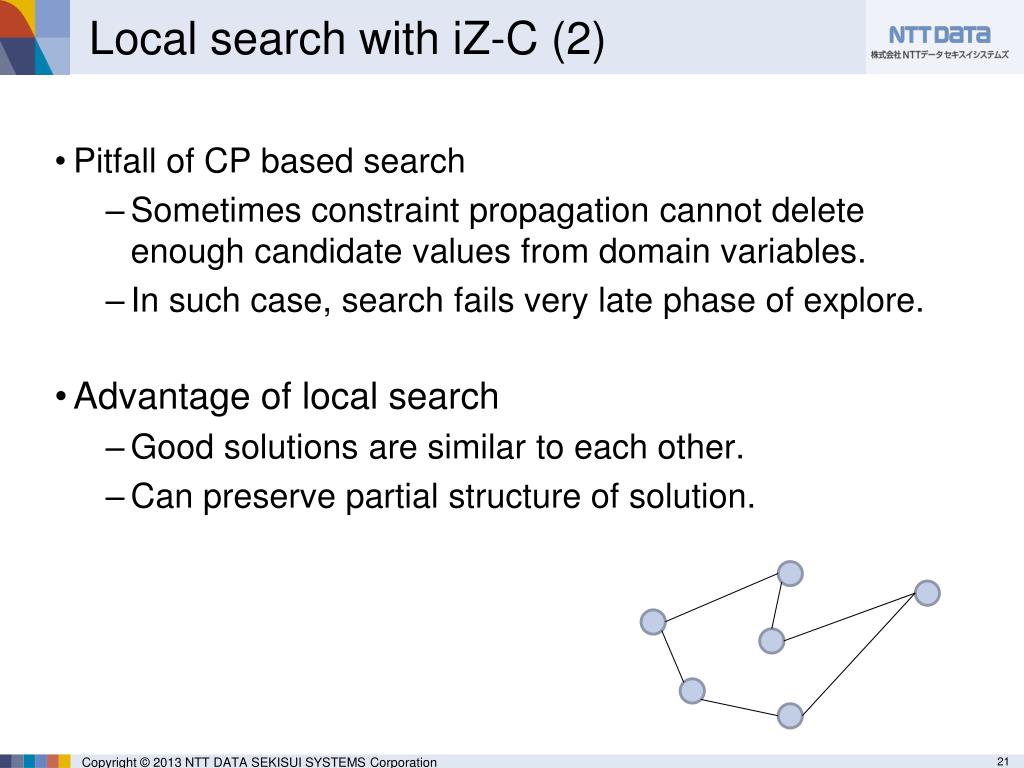 Local search with iZ-C (2)

NTT DATA
株式会社NTTデータセキスイシステムズ

• Pitfall of CP based search
– Sometimes constraint propagation cannot delete enough candidate values from domain variables.
– In such case, search fails very late phase of explore.

• Advantage of local search
– Good solutions are similar to each other.
– Can preserve partial structure of solution.

Copyright © 2013 NTT DATA SEKISUI SYSTEMS Corporation

21